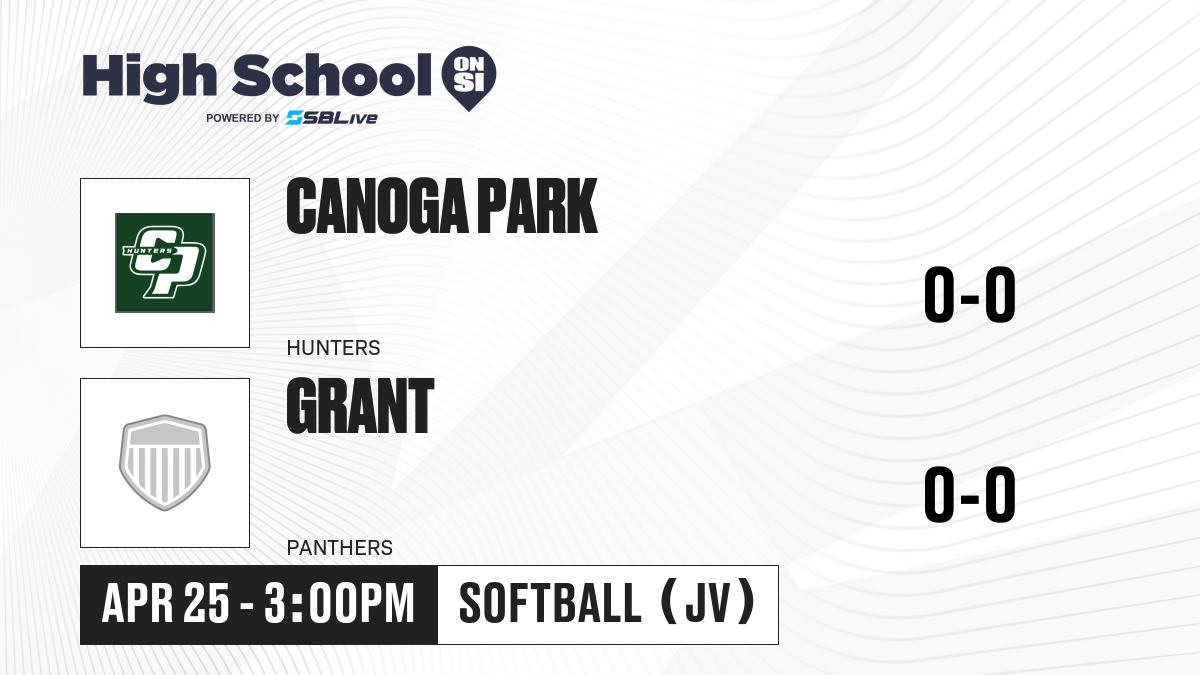 High School ON SI
POWERED BY SBLive

HUNTERS CP

CANOGA PARK
HUNTERS

0-0

GRANT
PANTHERS

0-0

APR 25 - 3:00PM
SOFTBALL (JV)